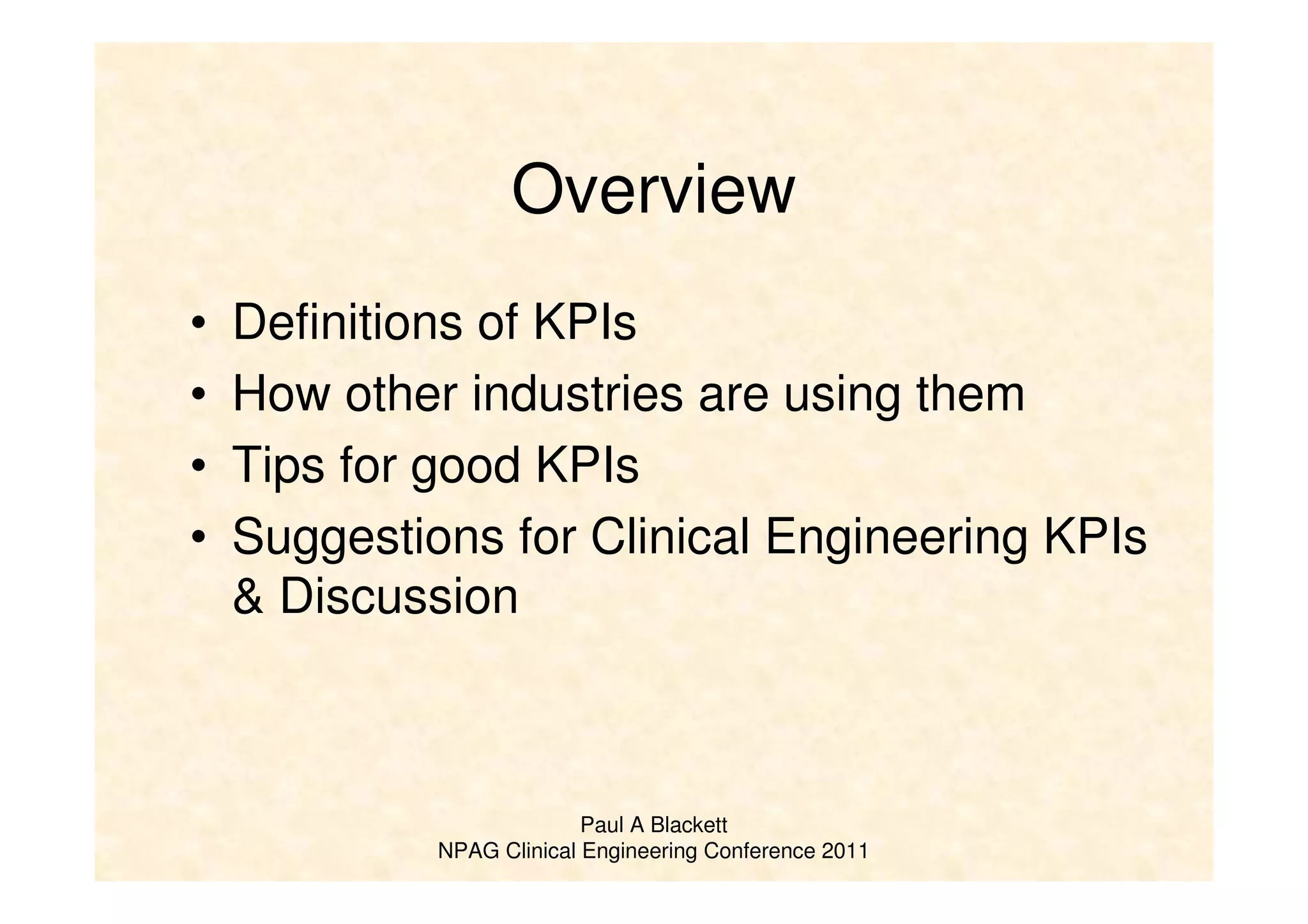 Overview

• Definitions of KPIs
• How other industries are using them
• Tips for good KPIs
• Suggestions for Clinical Engineering KPIs & Discussion

Paul A Blackett
NPAG Clinical Engineering Conference 2011